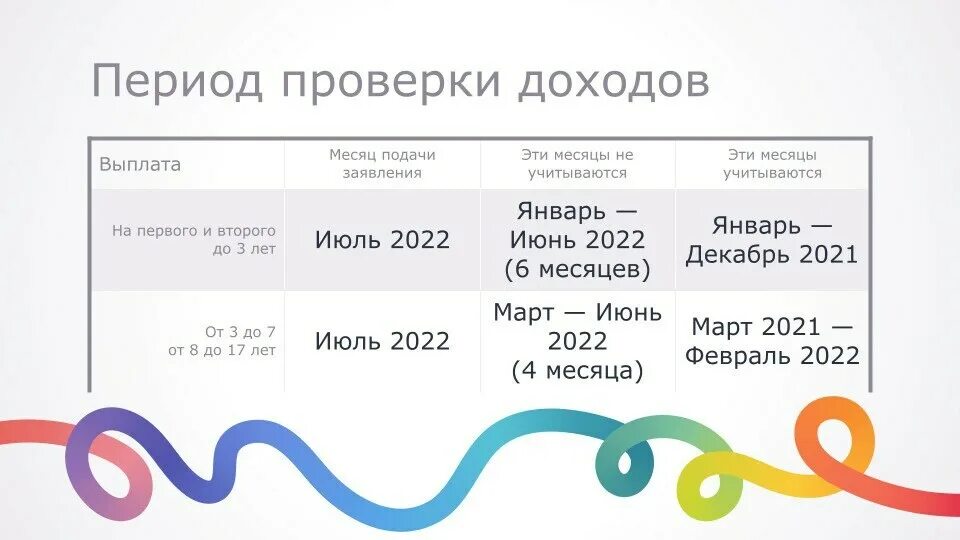 Период проверки доходов

| Выплата | Месяц подачи заявления | Эти месяцы не учитываются | Эти месяцы учитываются |
|---|---|---|---|
| На первого и второго до 3 лет | Июль 2022 | Январь — Июнь 2022 (6 месяцев) | Январь — Декабрь 2021 |
| От 3 до 7 от 8 до 17 лет | Июль 2022 | Март — Июнь 2022 (4 месяца) | Март 2021 — Февраль 2022 |